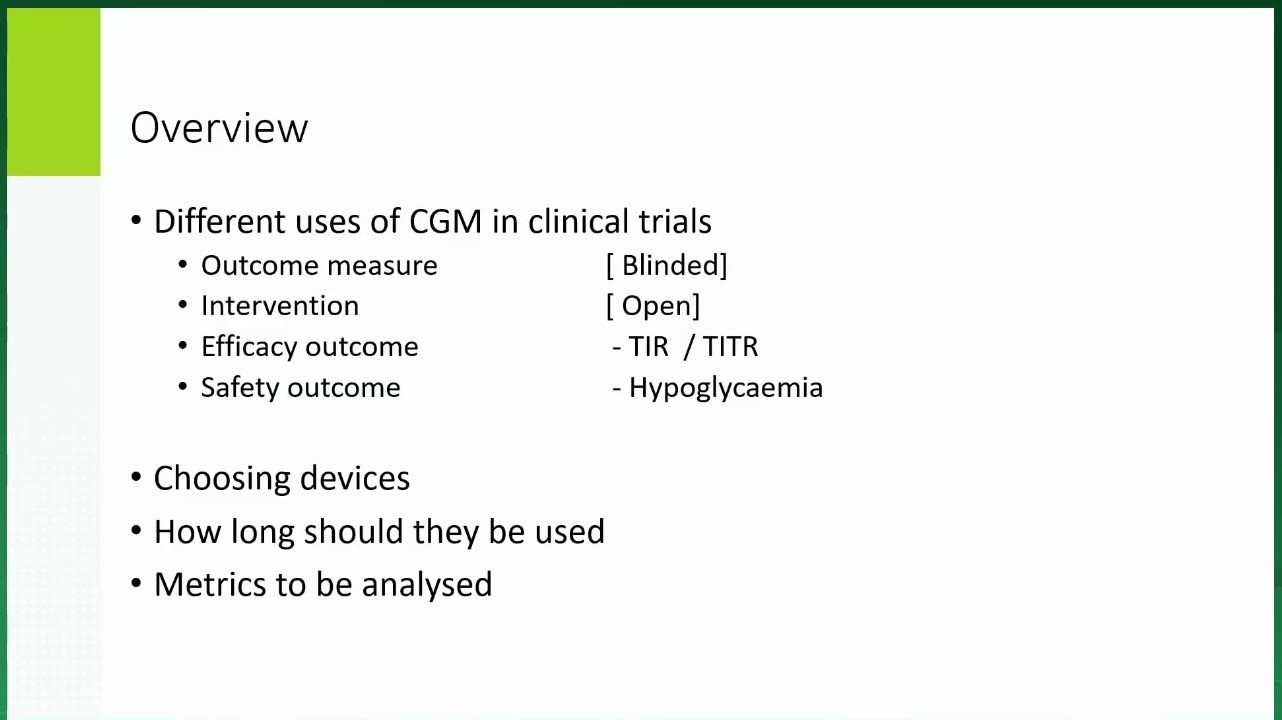 Overview

• Different uses of CGM in clinical trials
  • Outcome measure [ Blinded]
  • Intervention [ Open]
  • Efficacy outcome - TIR / TITR
  • Safety outcome - Hypoglycaemia

• Choosing devices
• How long should they be used
• Metrics to be analysed